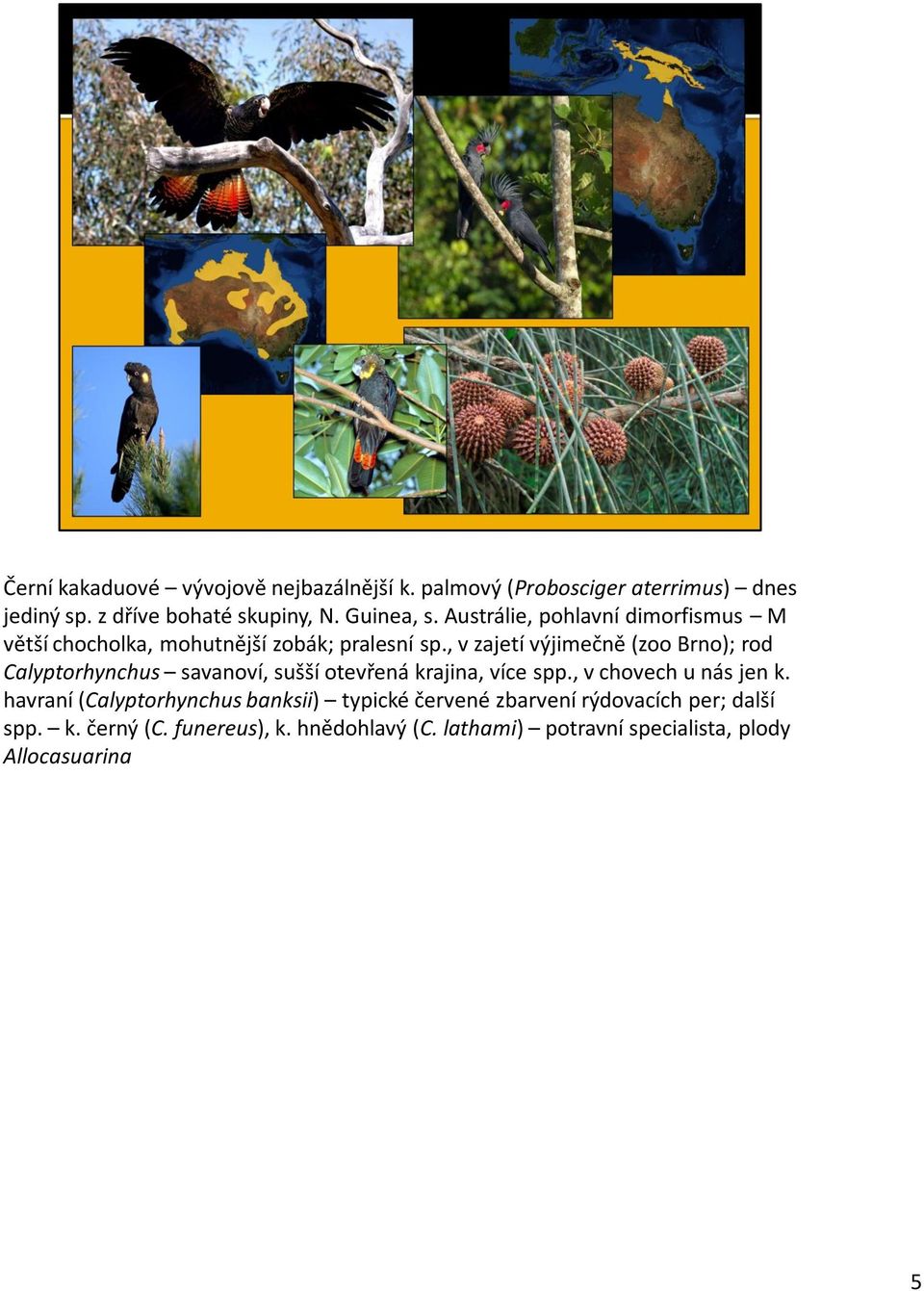 Černí kakaduové – vývojově nejbazálnější k. palmový (Probosciger aterrimus) – dnes jediný sp. z dříve bohaté skupiny, N. Guinea, s. Austrálie, pohlavní dimorfismus – M větší chocholka, mohutnější zobák; pralesní sp., v zajetí výjimečně (zoo Brno); rod Calyptorhynchus – savanoví, sušší otevřená krajina, více spp., v chovech u nás jen k. havraní (Calyptorhynchus banksii) – typické červené zbarvení rýdovacích per; další spp. – k. černý (C. funereus), k. hnědohlavý (C. lathami) – potravní specialista, plody Allocasuarina

5